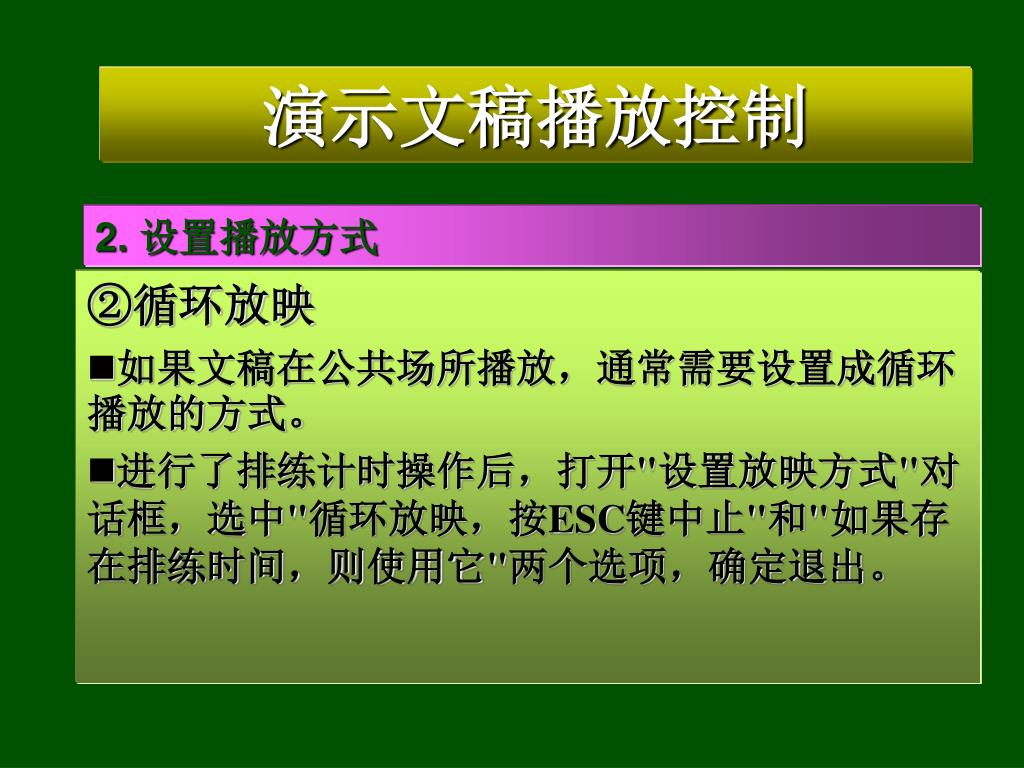 演示文稿播放控制

2. 设置播放方式

②循环放映

■如果文稿在公共场所播放，通常需要设置成循环播放的方式。

■进行了排练计时操作后，打开"设置放映方式"对话框，选中"循环放映，按ESC键中止"和"如果存在排练时间，则使用它"两个选项，确定退出。